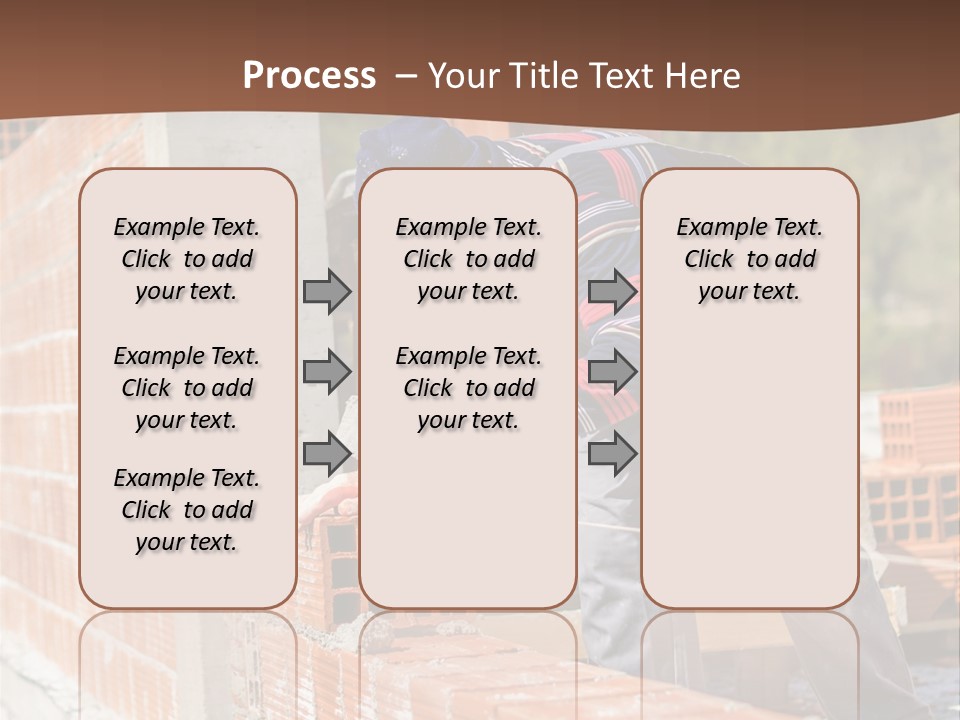 Process – Your Title Text Here

Example Text. Click to add your text.

Example Text. Click to add your text.

Example Text. Click to add your text.

Example Text. Click to add your text.

Example Text. Click to add your text.

Example Text. Click to add your text.